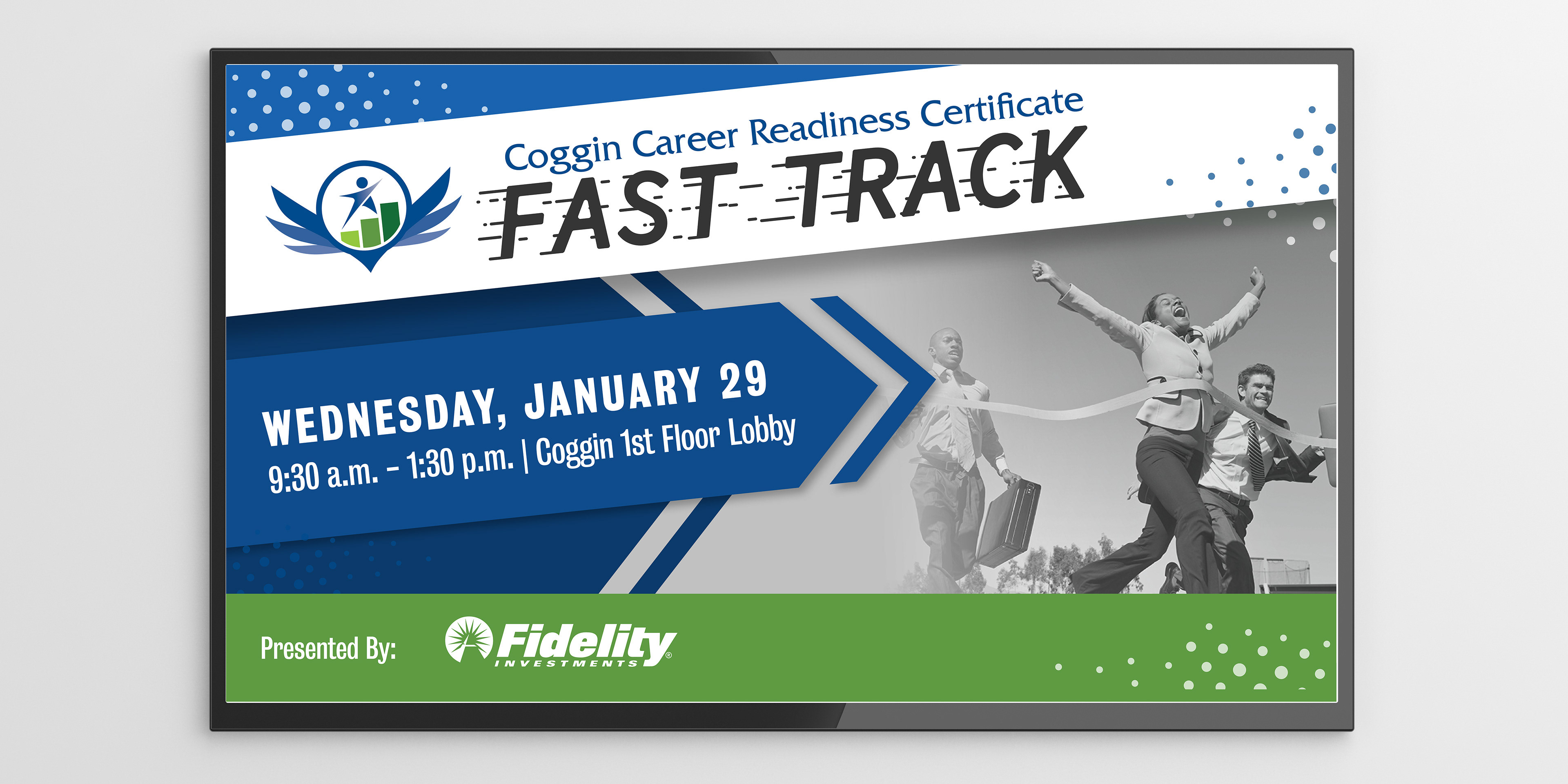 Coggin Career Readiness Certificate
FAST TRACK

WEDNESDAY, JANUARY 29
9:30 a.m. - 1:30 p.m. | Coggin 1st Floor Lobby

Presented By: Fidelity INVESTMENTS